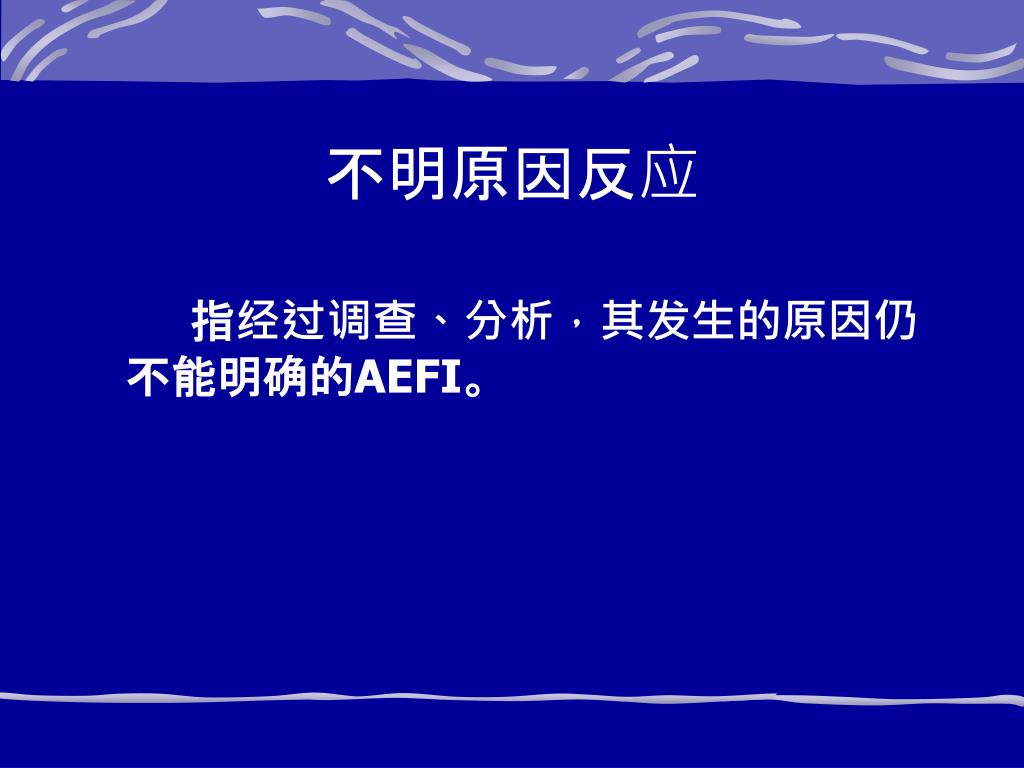 不明原因反应

指经过调查、分析，其发生的原因仍不能明确的AEFI。